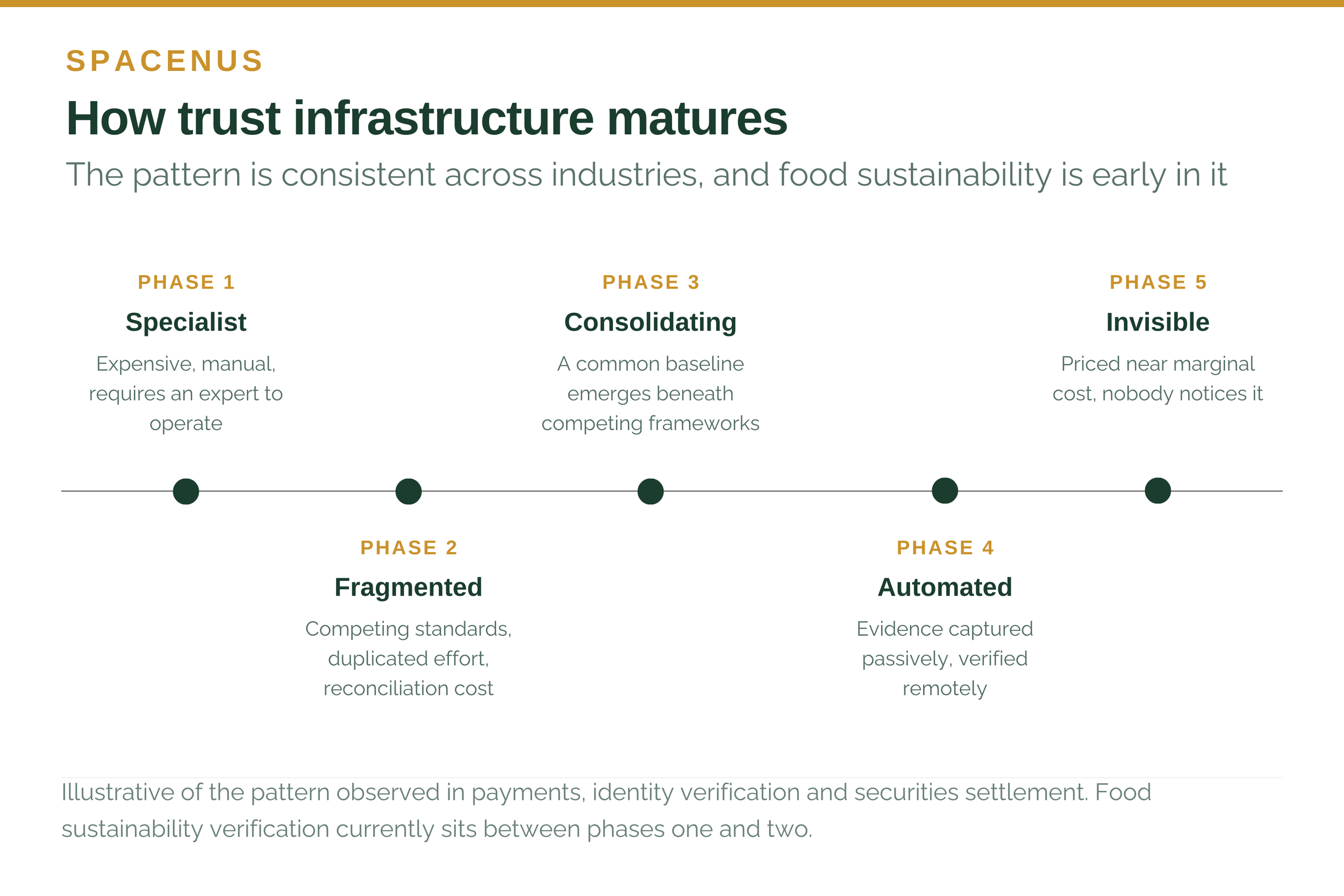 SPACENUS

How trust infrastructure matures

The pattern is consistent across industries, and food sustainability is early in it

PHASE 1

Specialist

Expensive, manual, requires an expert to operate

PHASE 2

Fragmented

Competing standards, duplicated effort, reconciliation cost

PHASE 3

Consolidating

A common baseline emerges beneath competing frameworks

PHASE 4

Automated

Evidence captured passively, verified remotely

PHASE 5

Invisible

Priced near marginal cost, nobody notices it

Illustrative of the pattern observed in payments, identity verification and securities settlement. Food sustainability verification currently sits between phases one and two.